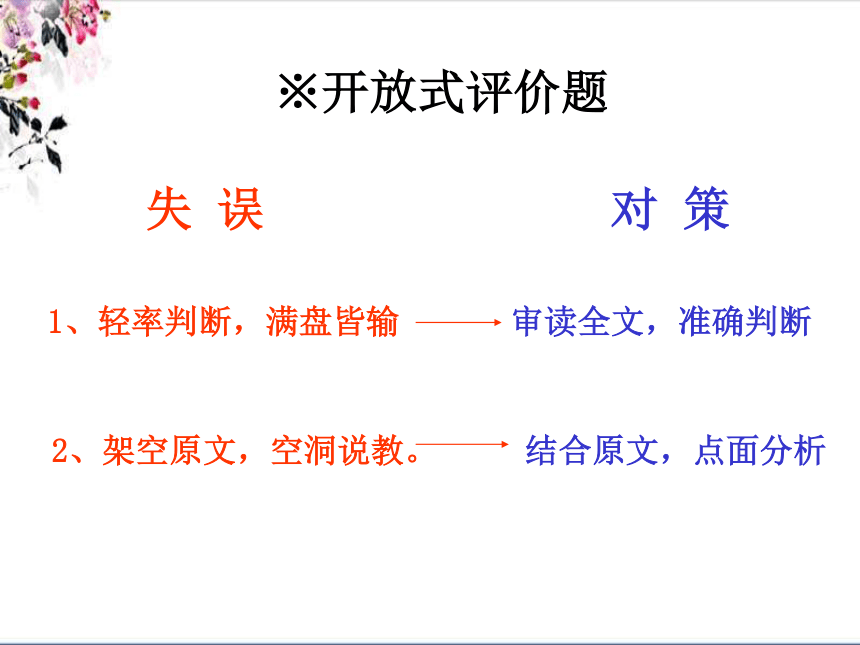 ※开放式评价题

失 误

对 策

1、轻率判断，满盘皆输 → 审读全文，准确判断

2、架空原文，空洞说教。→ 结合原文，点面分析